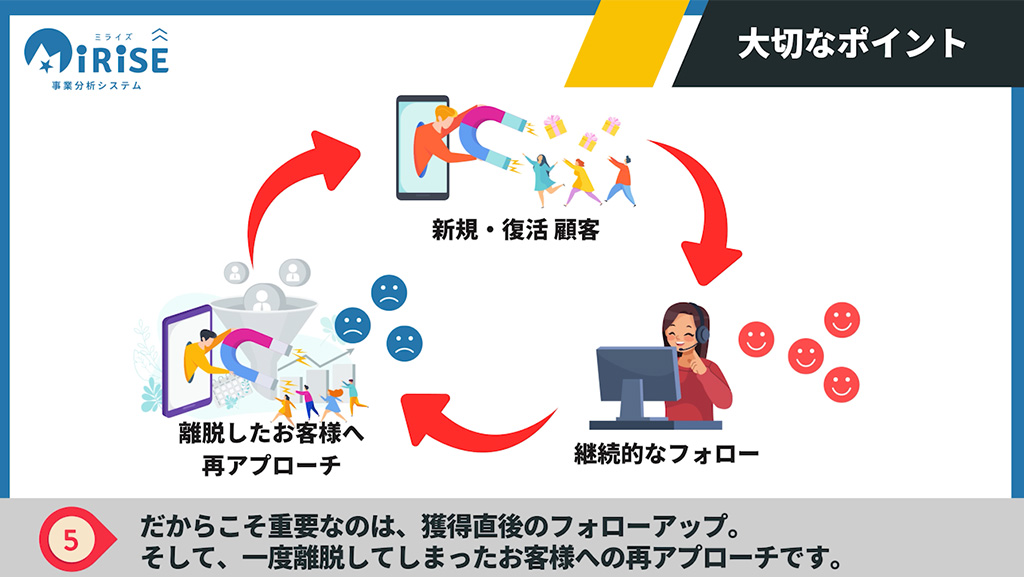 ミライズ
MiRiSE
事業分析システム

大切なポイント

新規・復活 顧客

継続的なフォロー

離脱したお客様へ
再アプローチ

5

だからこそ重要なのは、獲得直後のフォローアップ。
そして、一度離脱してしまったお客様への再アプローチです。